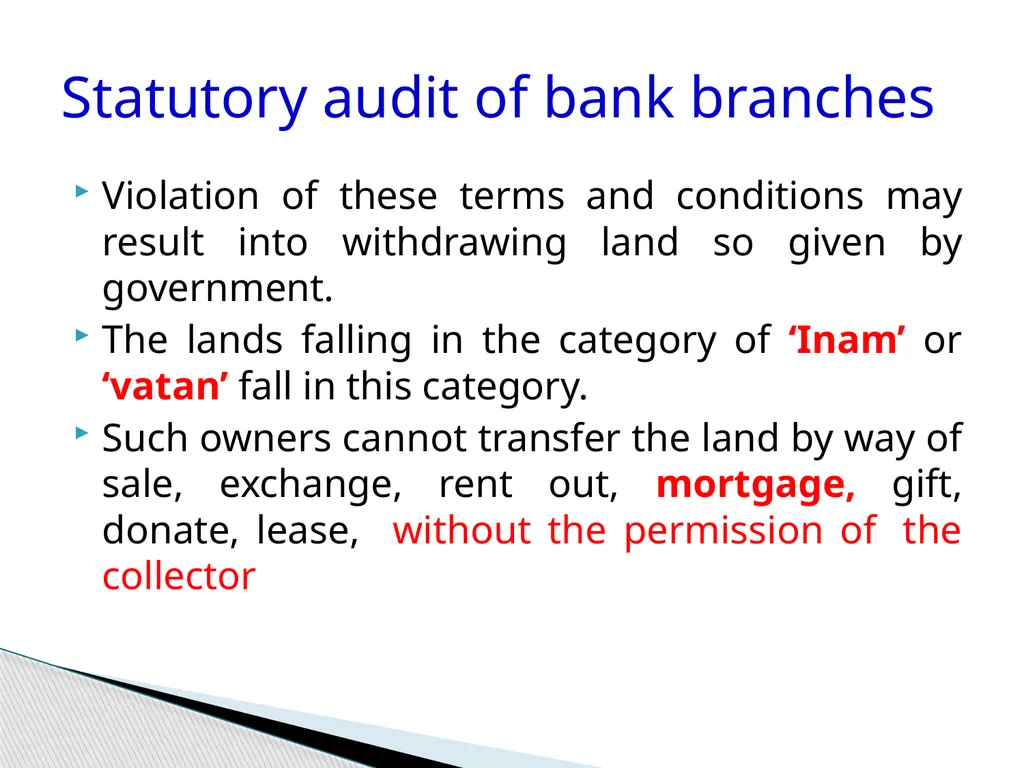 Statutory audit of bank branches

Violation of these terms and conditions may result into withdrawing land so given by government.

The lands falling in the category of ‘Inam’ or ‘vatan’ fall in this category.

Such owners cannot transfer the land by way of sale, exchange, rent out, mortgage, gift, donate, lease, without the permission of the collector